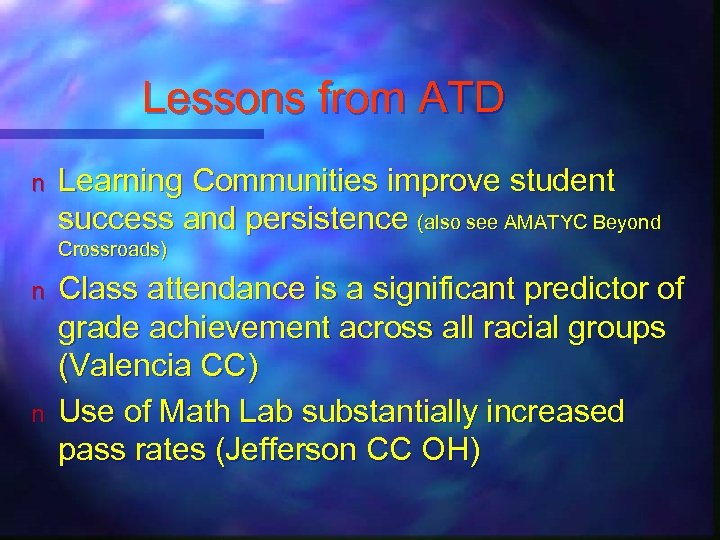 Lessons from ATD

n Learning Communities improve student success and persistence (also see AMATYC Beyond Crossroads)

n Class attendance is a significant predictor of grade achievement across all racial groups (Valencia CC)

n Use of Math Lab substantially increased pass rates (Jefferson CC OH)